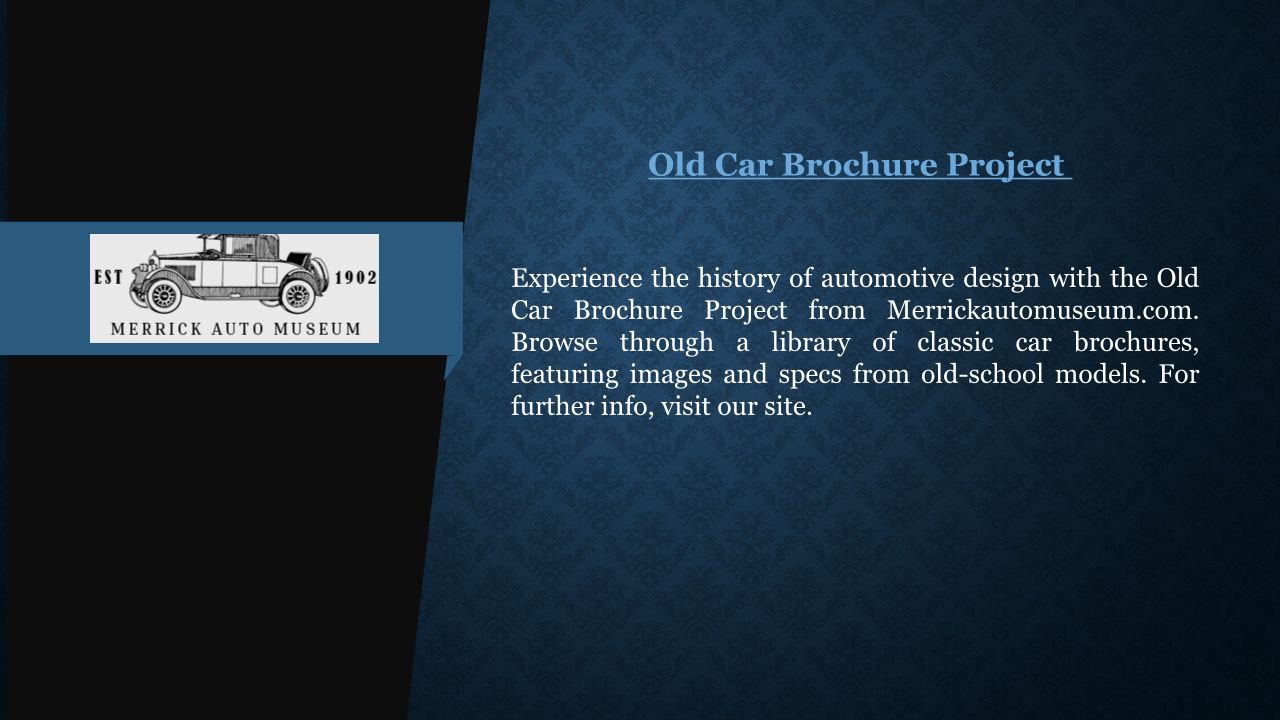 EST 1902
MERRICK AUTO MUSEUM

Old Car Brochure Project

Experience the history of automotive design with the Old Car Brochure Project from Merrickautomuseum.com. Browse through a library of classic car brochures, featuring images and specs from old-school models. For further info, visit our site.